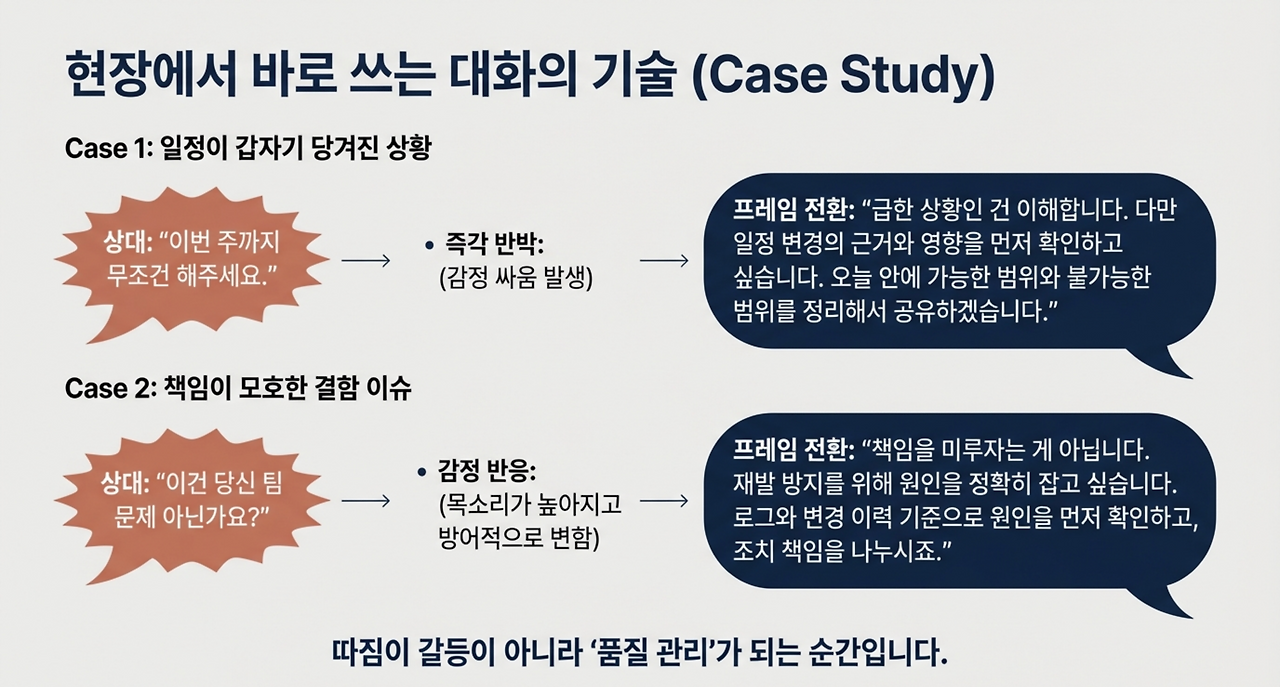 현장에서 바로 쓰는 대화의 기술 (Case Study)

Case 1: 일정이 갑자기 당겨진 상황

상대: "이번 주까지 무조건 해주세요."

• 즉각 반박: (감정 싸움 발생)

프레임 전환: "급한 상황인 건 이해합니다. 다만 일정 변경의 근거와 영향을 먼저 확인하고 싶습니다. 오늘 안에 가능한 범위와 불가능한 범위를 정리해서 공유하겠습니다."

Case 2: 책임이 모호한 결함 이슈

상대: "이건 당신 팀 문제 아닌가요?"

• 감정 반응: (목소리가 높아지고 방어적으로 변함)

프레임 전환: "책임을 미루자는 게 아닙니다. 재발 방지를 위해 원인을 정확히 잡고 싶습니다. 로그와 변경 이력 기준으로 원인을 먼저 확인하고, 조치 책임을 나누시죠."

따짐이 갈등이 아니라 '품질 관리'가 되는 순간입니다.